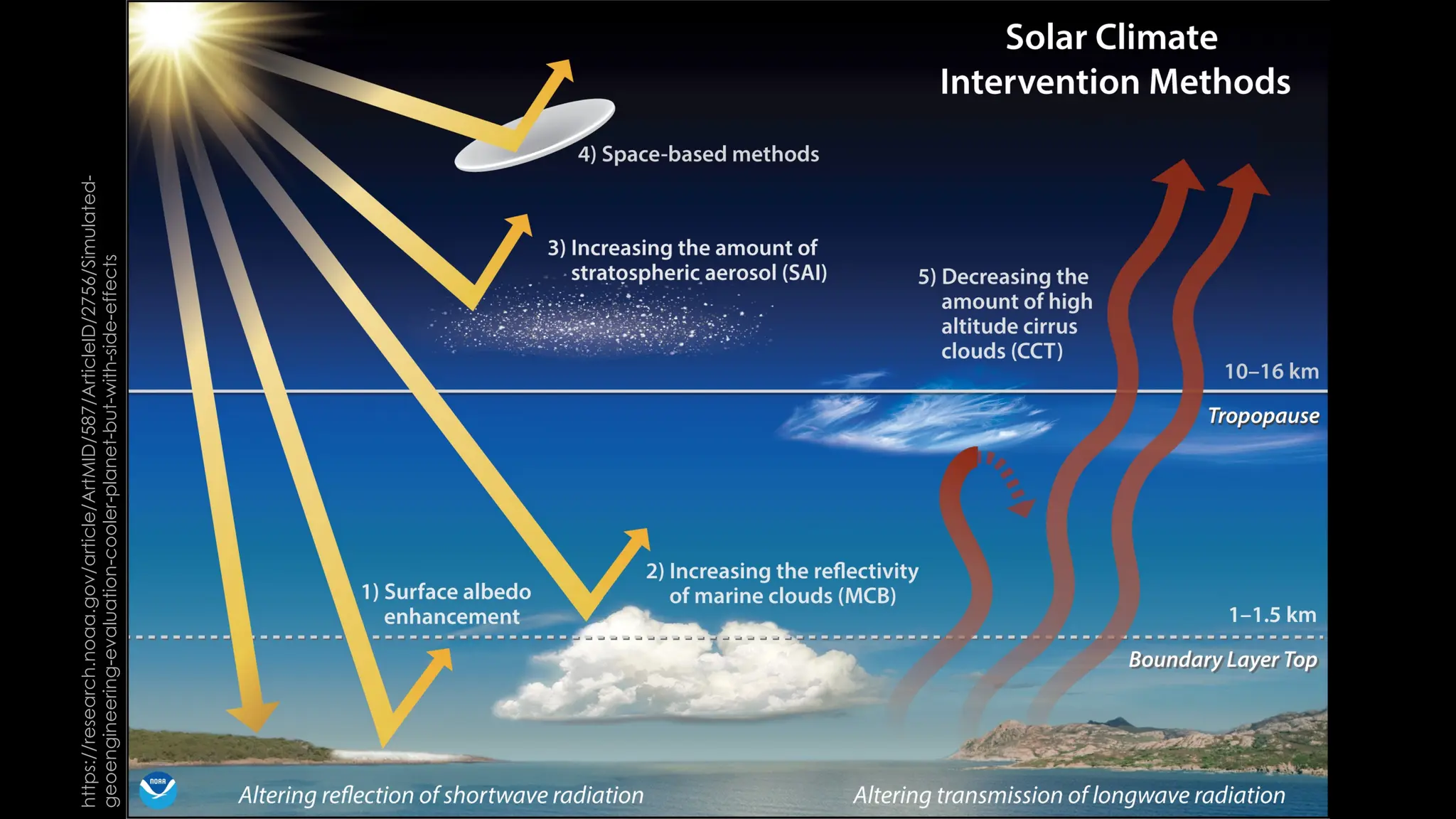 https://research.noaa.gov/article/ArtMID/587/ArticleID/2756/Simulated-geoengineering-evaluation-cooler-planet-but-with-side-effects

Solar Climate Intervention Methods

4) Space-based methods

3) Increasing the amount of stratospheric aerosol (SAI)

5) Decreasing the amount of high altitude cirrus clouds (CCT)

10–16 km

Tropopause

2) Increasing the reflectivity of marine clouds (MCB)

1) Surface albedo enhancement

1–1.5 km

Boundary Layer Top

NOAA

Altering reflection of shortwave radiation

Altering transmission of longwave radiation